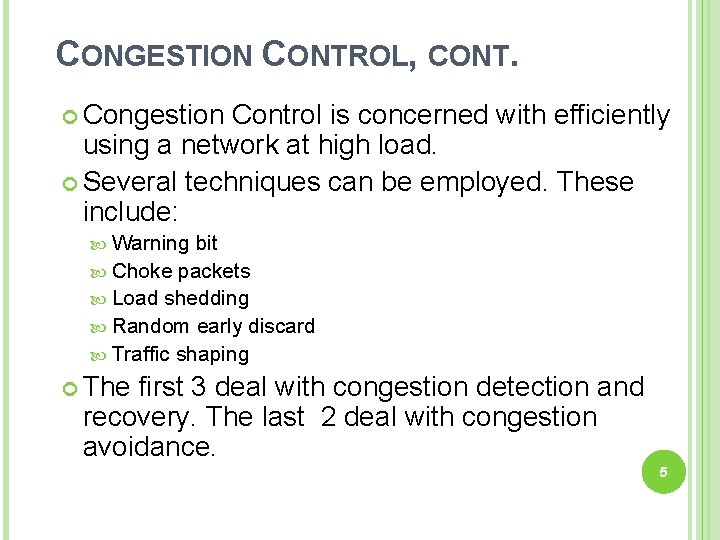 CONGESTION CONTROL, CONT.

Congestion Control is concerned with efficiently using a network at high load.

Several techniques can be employed. These include:

Warning bit

Choke packets

Load shedding

Random early discard

Traffic shaping

The first 3 deal with congestion detection and recovery. The last 2 deal with congestion avoidance.

5